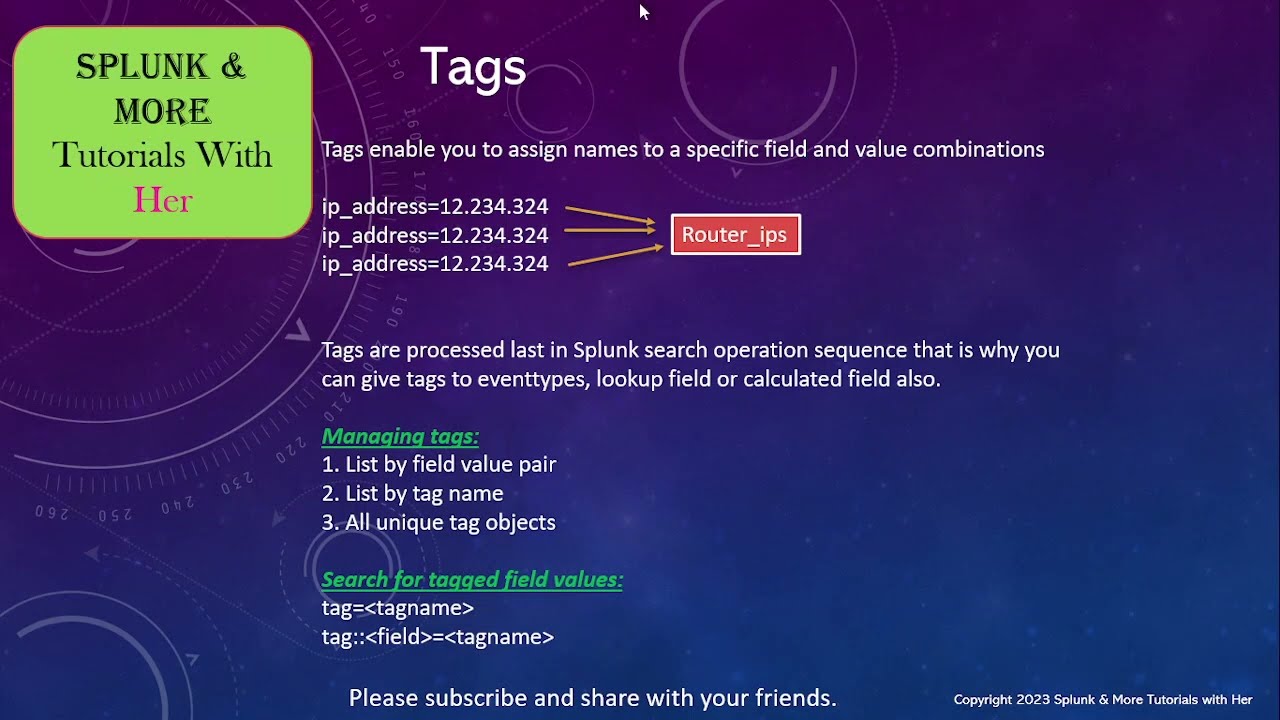 SPLUNK & MORE
Tutorials With
Her

Tags

Tags enable you to assign names to a specific field and value combinations

ip_address=12.234.324
ip_address=12.234.324
ip_address=12.234.324

Router_ips

Tags are processed last in Splunk search operation sequence that is why you can give tags to eventtypes, lookup field or calculated field also.

Managing tags:
1. List by field value pair
2. List by tag name
3. All unique tag objects

Search for tagged field values:
tag=<tagname>
tag::<field>=<tagname>

Please subscribe and share with your friends.

Copyright 2023 Splunk & More Tutorials with Her